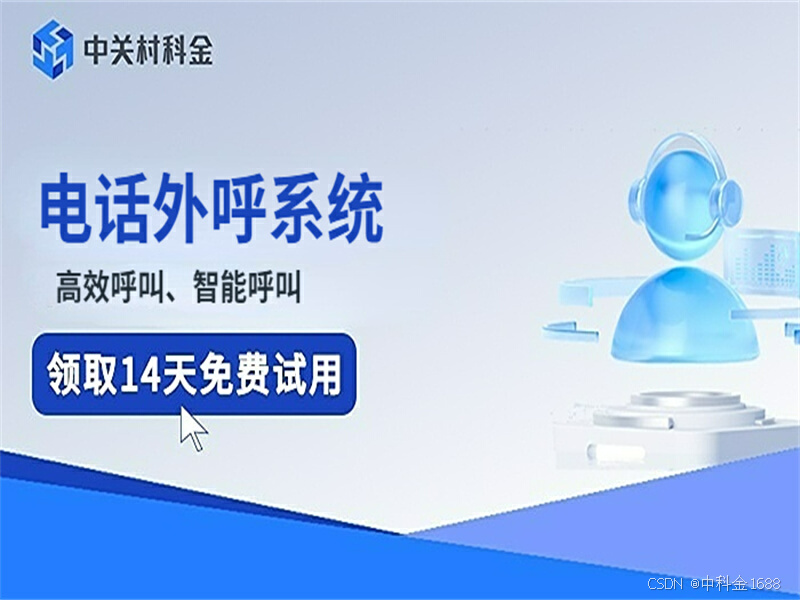 中关村科金

电话外呼系统

高效呼叫、智能呼叫

领取14天免费试用

CSDN @中科金1688